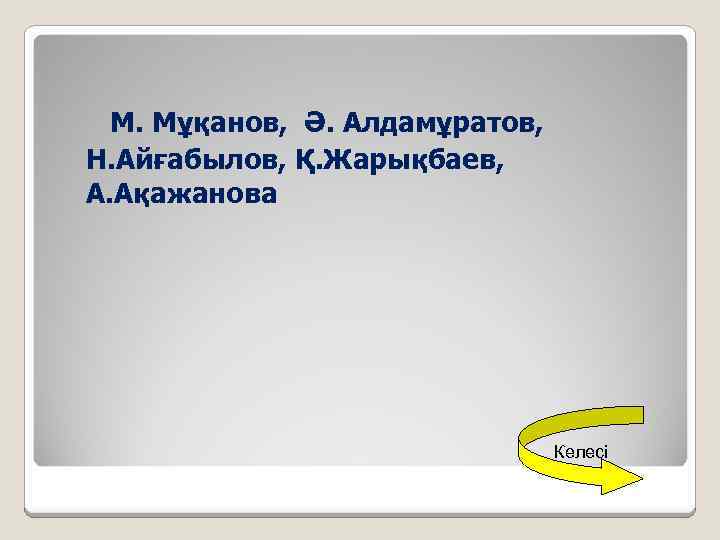 М. Мұқанов, Ә. Алдамұратов, Н.Айғабылов, Қ.Жарықбаев, А.Ақажанова

Келесі